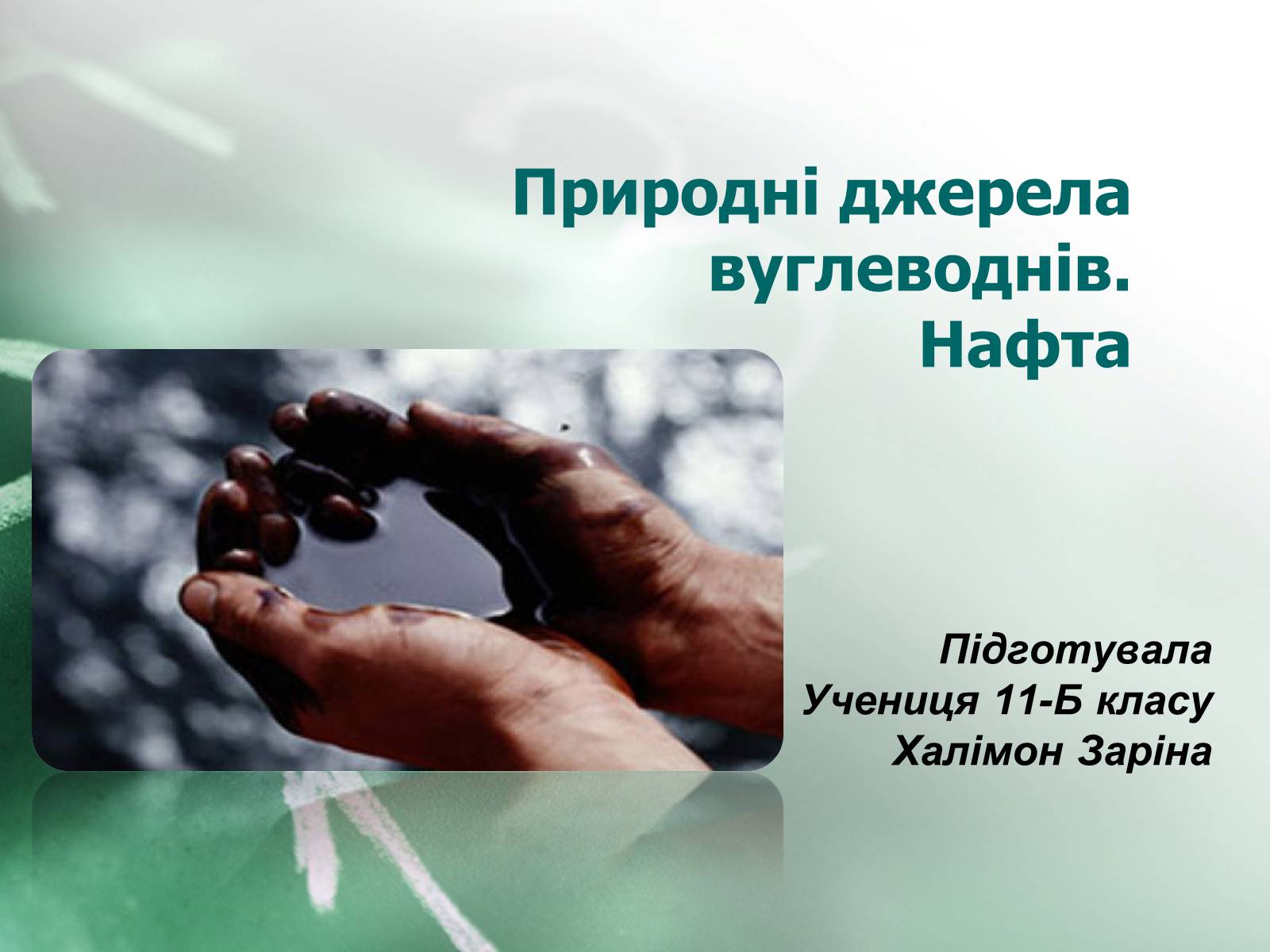 Природні джерела вуглеводнів. Нафта

Підготувала
Учениця 11-Б класу
Халімон Заріна